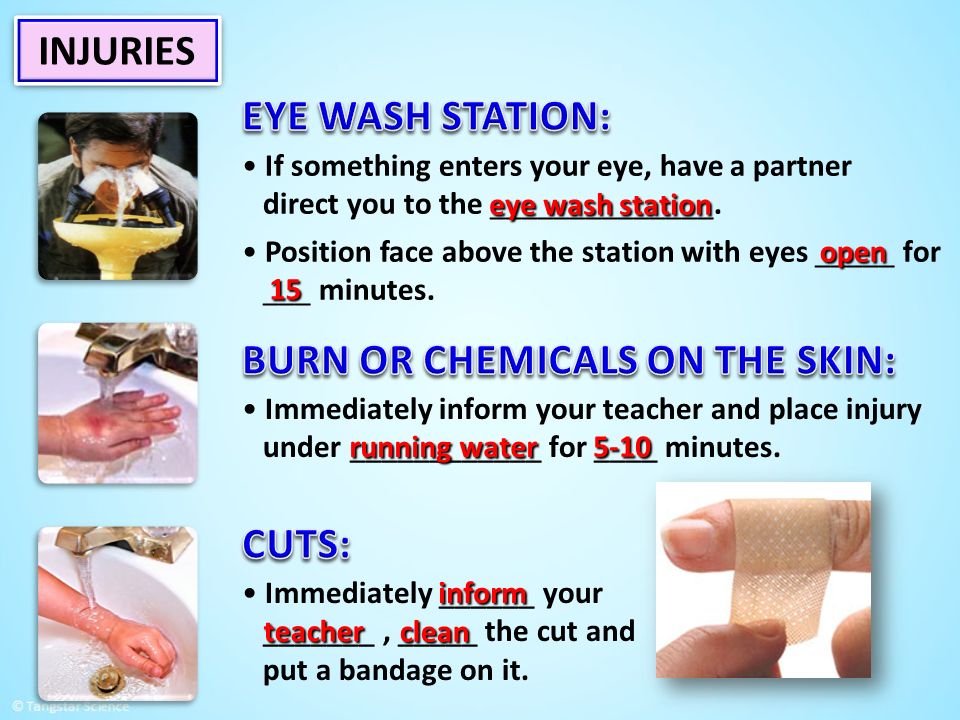 INJURIES

EYE WASH STATION:

• If something enters your eye, have a partner direct you to the eye wash station.

• Position face above the station with eyes open for 15 minutes.

BURN OR CHEMICALS ON THE SKIN:

• Immediately inform your teacher and place injury under running water for 5-10 minutes.

CUTS:

• Immediately inform your teacher , clean the cut and put a bandage on it.

© Tangstar Science